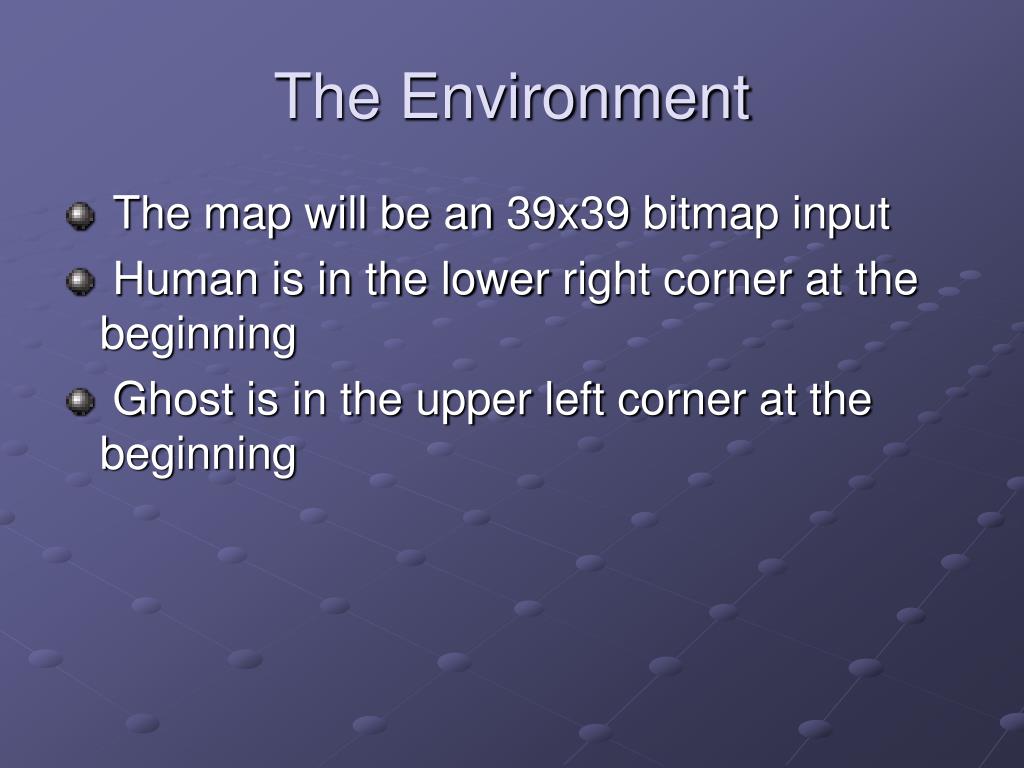 The Environment

The map will be an 39x39 bitmap input

Human is in the lower right corner at the beginning

Ghost is in the upper left corner at the beginning